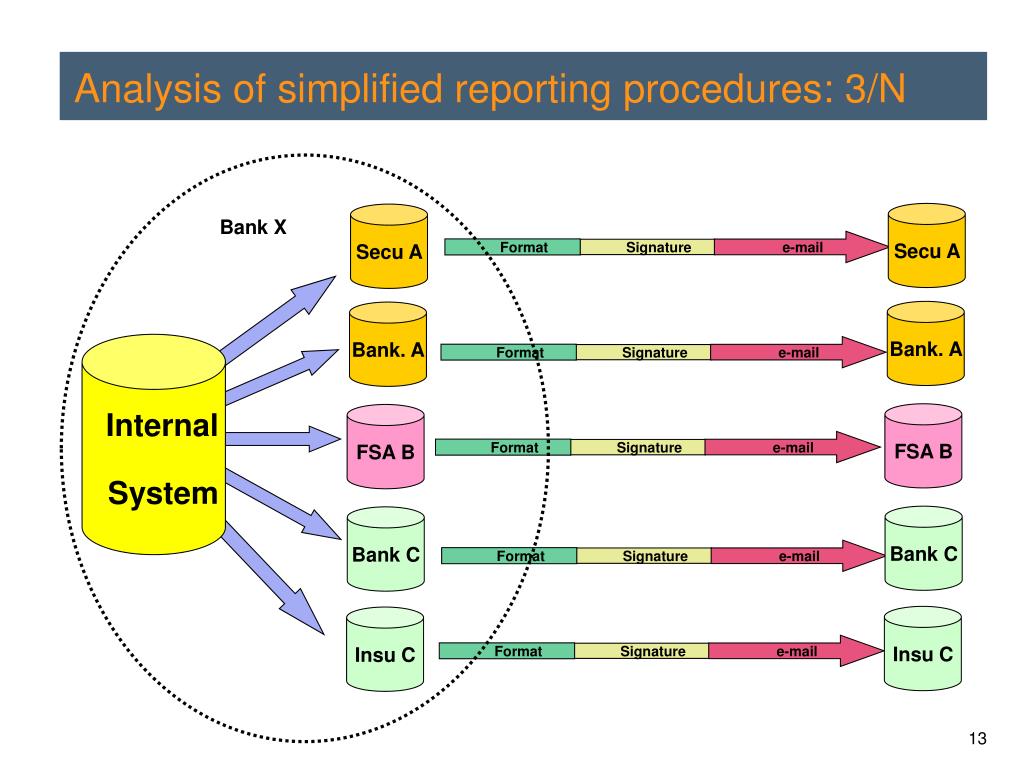 Analysis of simplified reporting procedures: 3/N

Bank X

Internal System

Secu A
Format Signature e-mail
Secu A

Bank. A
Format Signature e-mail
Bank. A

FSA B
Format Signature e-mail
FSA B

Bank C
Format Signature e-mail
Bank C

Insu C
Format Signature e-mail
Insu C

13